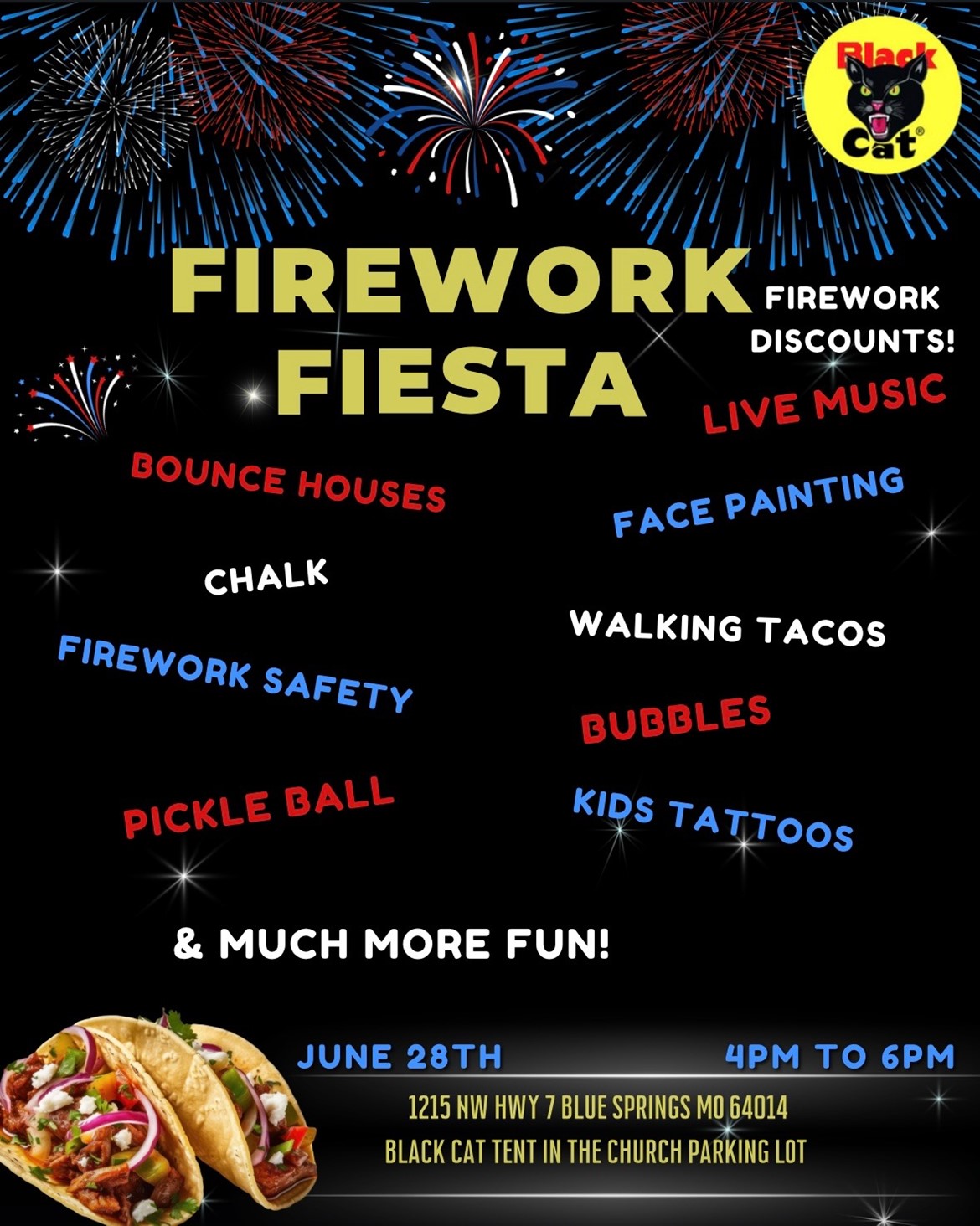 Black Cat®

FIREWORK FIESTA

FIREWORK DISCOUNTS!

LIVE MUSIC

BOUNCE HOUSES

FACE PAINTING

CHALK

WALKING TACOS

FIREWORK SAFETY

BUBBLES

PICKLE BALL

KIDS TATTOOS

& MUCH MORE FUN!

JUNE 28TH

4PM TO 6PM

1215 NW HWY 7 BLUE SPRINGS MO 64014
BLACK CAT TENT IN THE CHURCH PARKING LOT